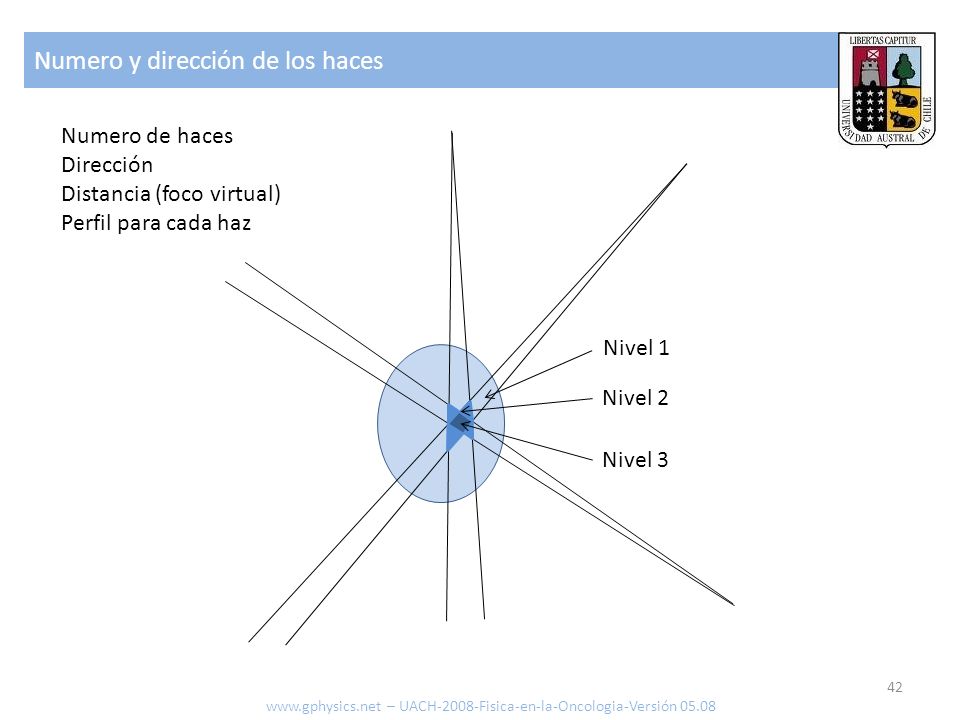 Numero y dirección de los haces

LIBERTAS CAPITUR
UNIVERSIDAD AUSTRAL DE CHILE

Numero de haces
Dirección
Distancia (foco virtual)
Perfil para cada haz

Nivel 1

Nivel 2

Nivel 3

42

www.gphysics.net – UACH-2008-Fisica-en-la-Oncologia-Versión 05.08